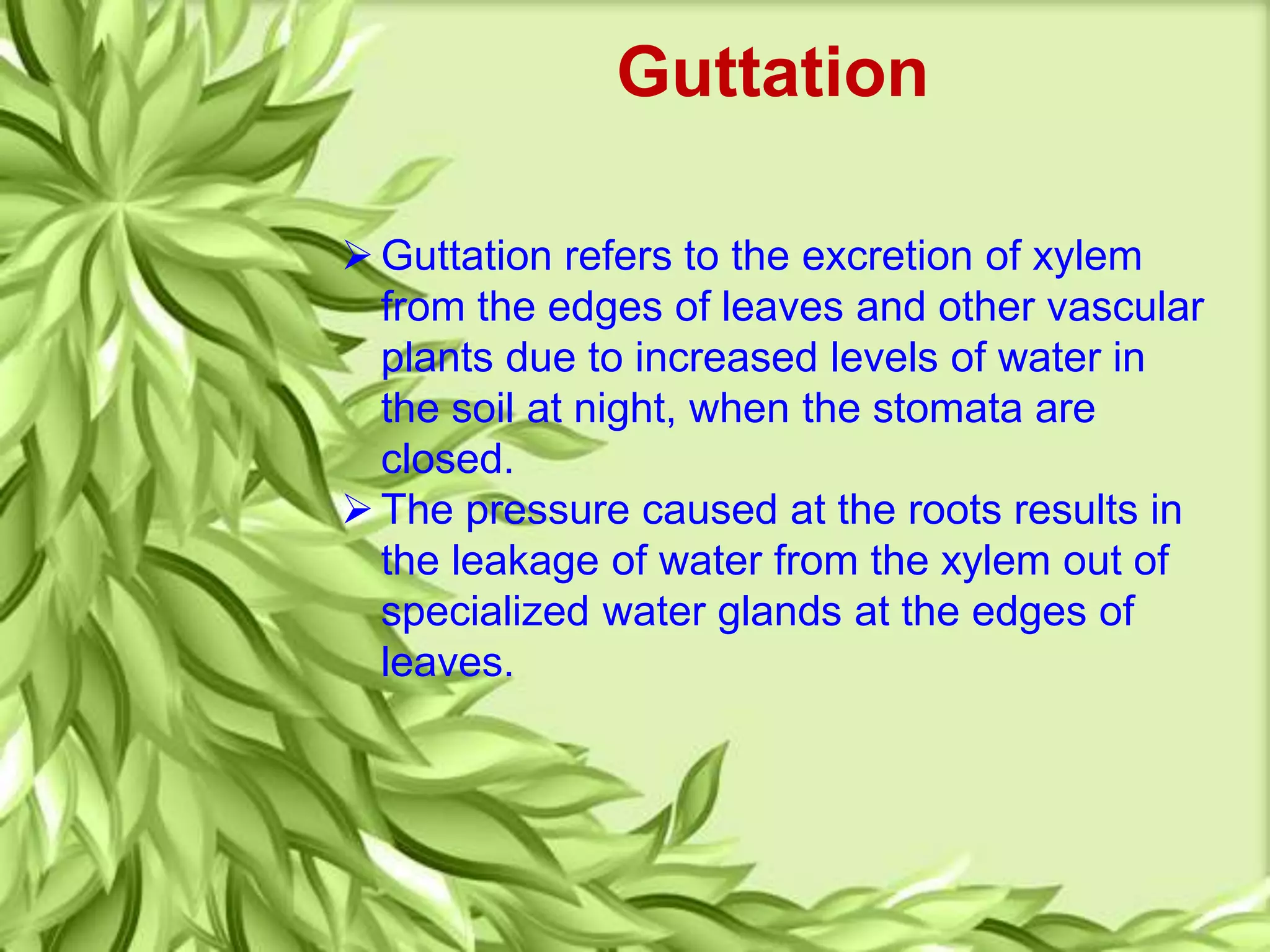 Guttation

➢ Guttation refers to the excretion of xylem from the edges of leaves and other vascular plants due to increased levels of water in the soil at night, when the stomata are closed.

➢ The pressure caused at the roots results in the leakage of water from the xylem out of specialized water glands at the edges of leaves.